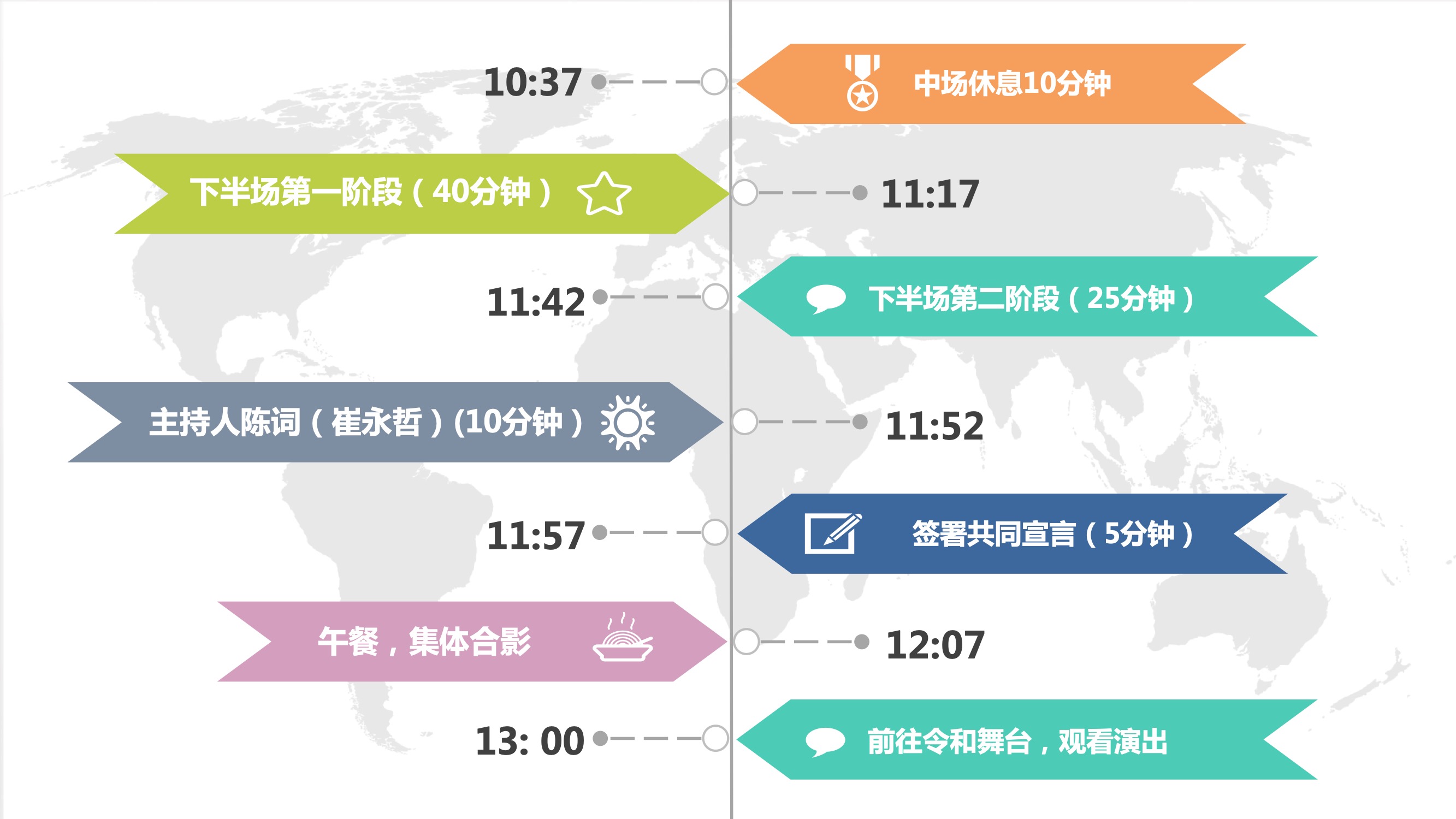 10:37

中场休息10分钟

下半场第一阶段（40分钟）

11:17

11:42

下半场第二阶段（25分钟）

主持人陈词（崔永哲）(10分钟）

11:52

11:57

签署共同宣言（5分钟）

午餐，集体合影

12:07

13: 00

前往令和舞台，观看演出